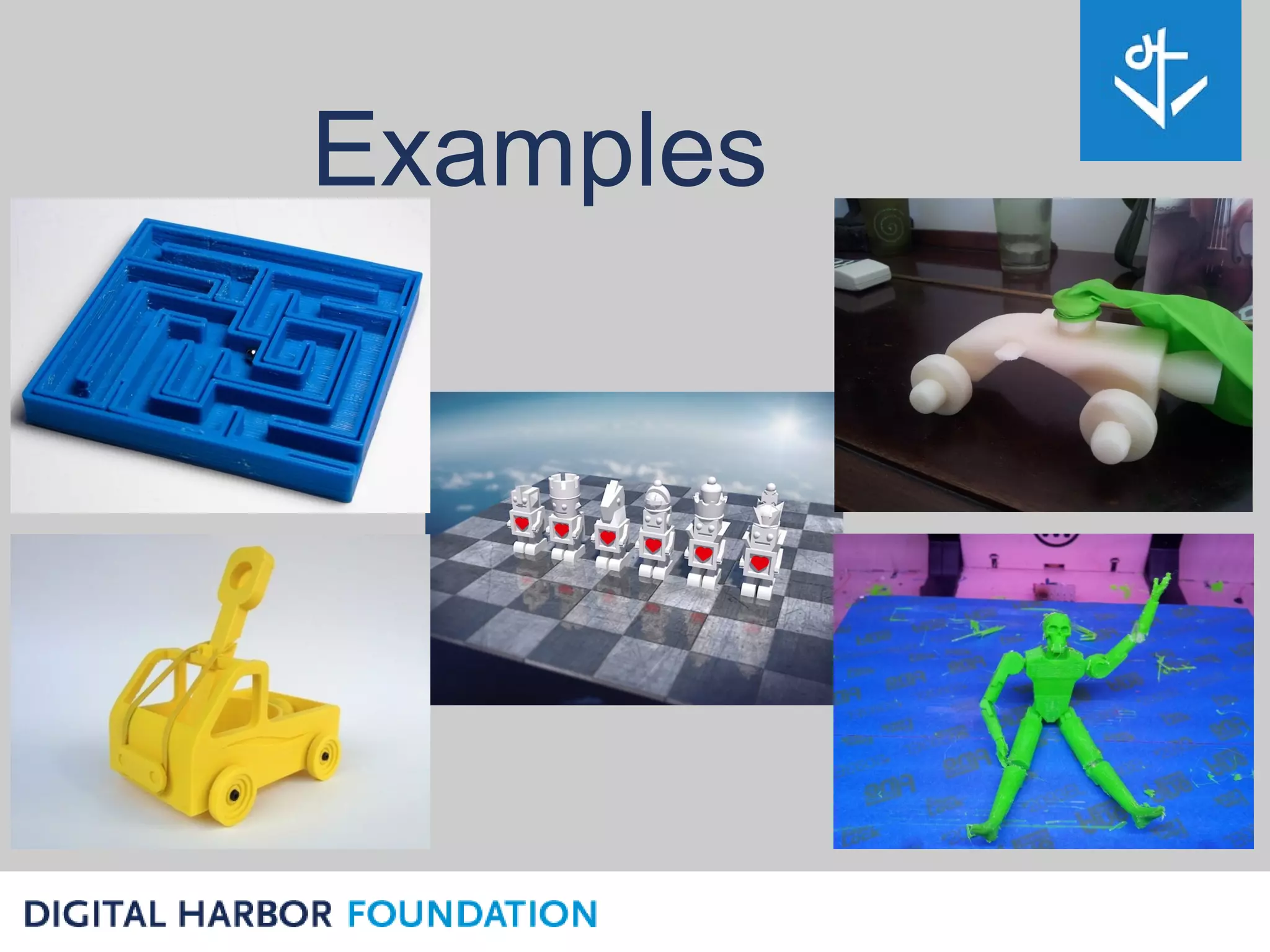 Examples

DIGITAL HARBOR FOUNDATION